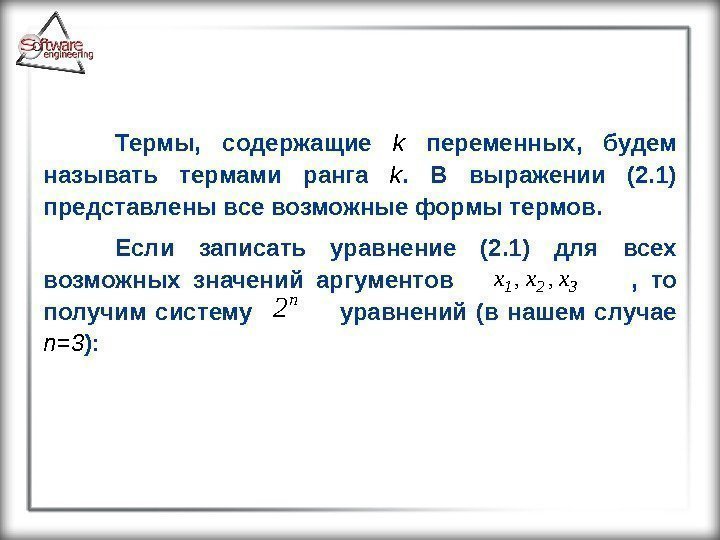 Software engineering

Термы, содержащие $k$ переменных, будем называть термами ранга $k$. В выражении (2.1) представлены все возможные формы термов.

Если записать уравнение (2.1) для всех возможных значений аргументов $x_1, x_2, x_3$ , то получим систему $2^n$ уравнений (в нашем случае $n=3$):